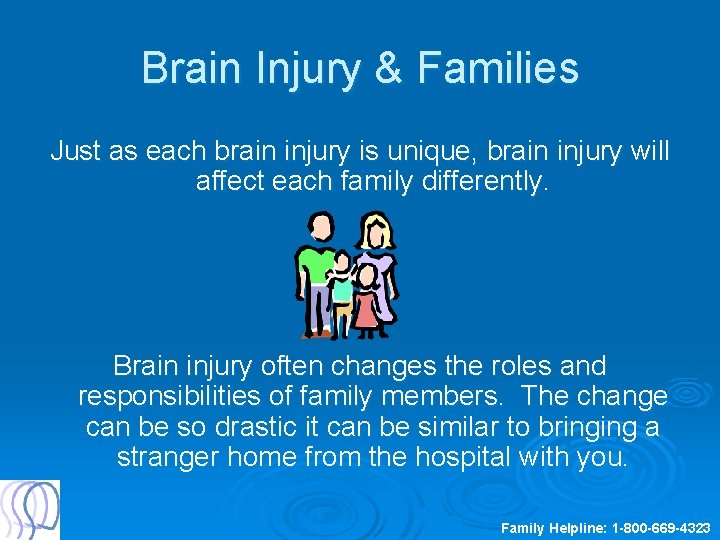 Brain Injury & Families

Just as each brain injury is unique, brain injury will affect each family differently.

Brain injury often changes the roles and responsibilities of family members. The change can be so drastic it can be similar to bringing a stranger home from the hospital with you.

Family Helpline: 1-800-669-4323